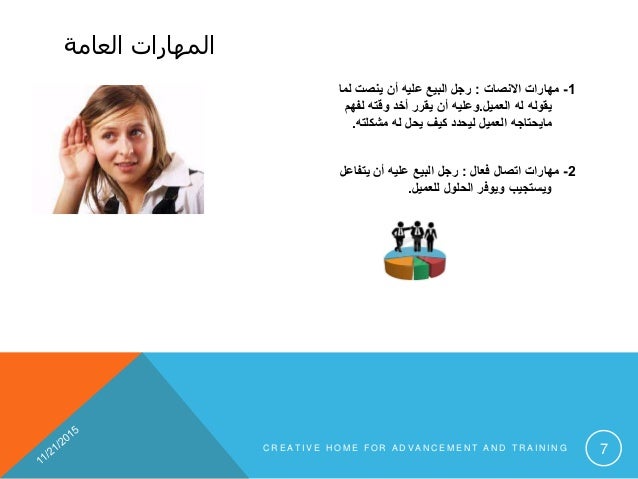 المهارات العامة

1- مهارات الانصات : رجل البيع عليه أن ينصت لما يقوله له العميل.وعليه أن يقرر أخد وقته لفهم مايحتاجه العميل ليحدد كيف يحل له مشكلته.

2- مهارات اتصال فعال : رجل البيع عليه أن يتفاعل ويستجيب ويوفر الحلول للعميل.

11/21/2015

CREATIVE HOME FOR ADVANCEMENT AND TRAINING

7